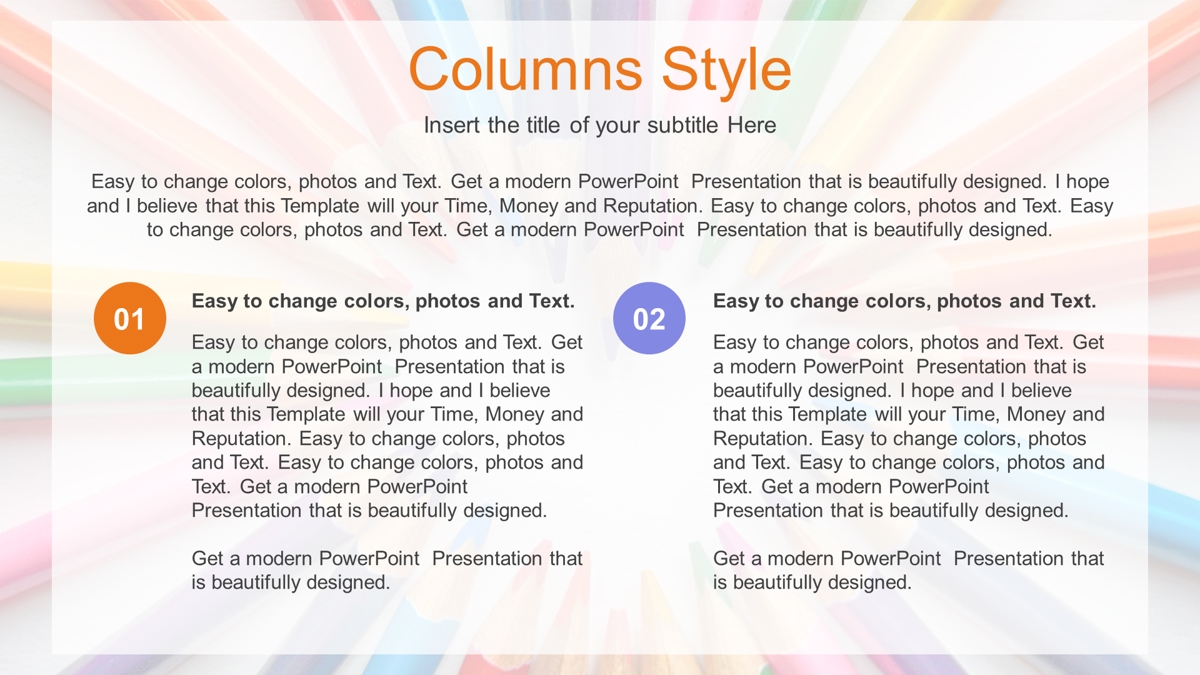 Columns Style

Insert the title of your subtitle Here

Easy to change colors, photos and Text. Get a modern PowerPoint Presentation that is beautifully designed. I hope and I believe that this Template will your Time, Money and Reputation. Easy to change colors, photos and Text. Easy to change colors, photos and Text. Get a modern PowerPoint Presentation that is beautifully designed.

01

Easy to change colors, photos and Text.

Easy to change colors, photos and Text. Get a modern PowerPoint Presentation that is beautifully designed. I hope and I believe that this Template will your Time, Money and Reputation. Easy to change colors, photos and Text. Easy to change colors, photos and Text. Get a modern PowerPoint Presentation that is beautifully designed.

Get a modern PowerPoint Presentation that is beautifully designed.

02

Easy to change colors, photos and Text.

Easy to change colors, photos and Text. Get a modern PowerPoint Presentation that is beautifully designed. I hope and I believe that this Template will your Time, Money and Reputation. Easy to change colors, photos and Text. Easy to change colors, photos and Text. Get a modern PowerPoint Presentation that is beautifully designed.

Get a modern PowerPoint Presentation that is beautifully designed.